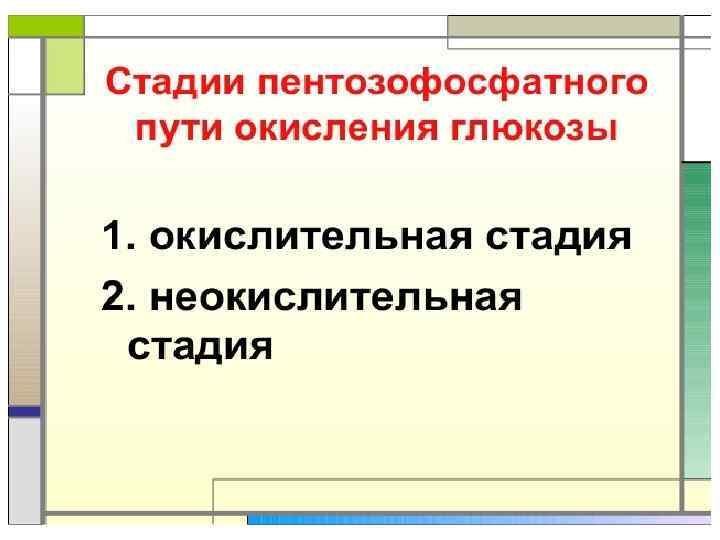 Стадии пентозофосфатного пути окисления глюкозы

1. окислительная стадия

2. неокислительная стадия